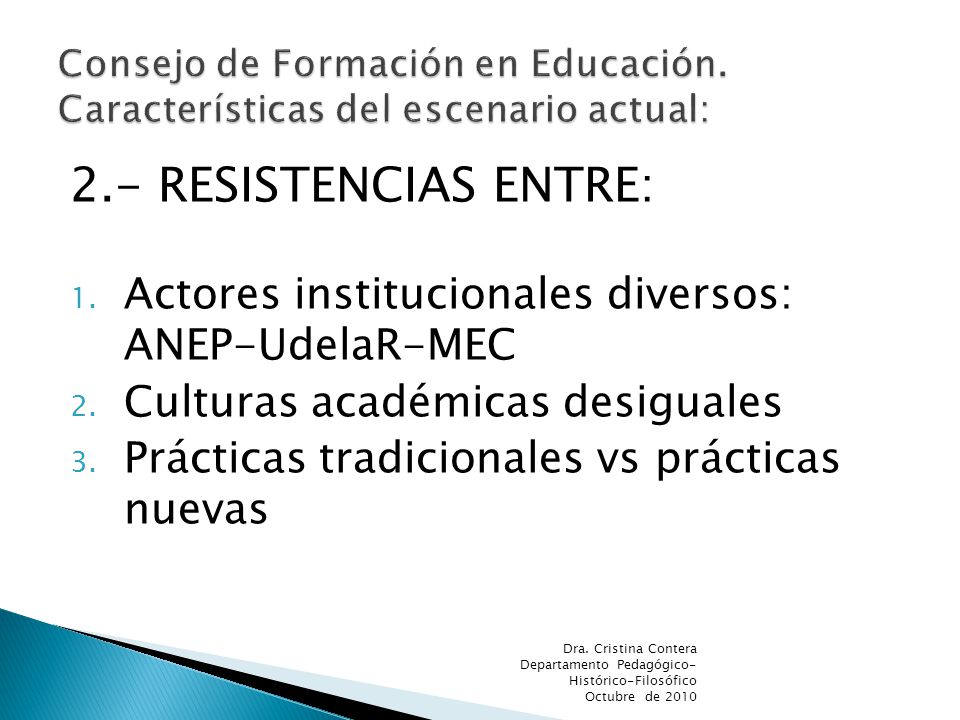 Consejo de Formación en Educación. Características del escenario actual:

2.- RESISTENCIAS ENTRE:

1. Actores institucionales diversos: ANEP-UdelaR-MEC
2. Culturas académicas desiguales
3. Prácticas tradicionales vs prácticas nuevas

Dra. Cristina Contera
Departamento Pedagógico-Histórico-Filosófico
Octubre de 2010